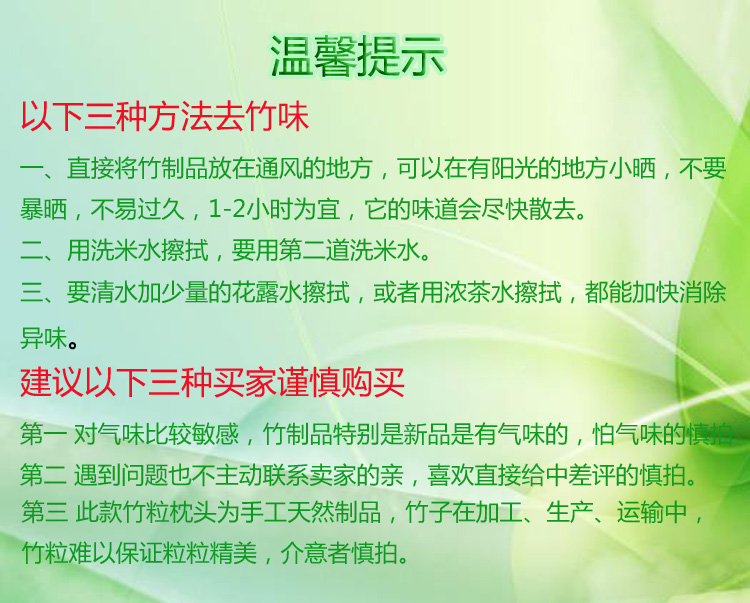 温馨提示

以下三种方法去竹味

一、直接将竹制品放在通风的地方，可以在有阳光的地方小晒，不要暴晒，不易过久，1-2小时为宜，它的味道会尽快散去。

二、用洗米水擦拭，要用第二道洗米水。

三、要清水加少量的花露水擦拭，或者用浓茶水擦拭，都能加快消除异味。

建议以下三种买家谨慎购买

第一 对气味比较敏感，竹制品特别是新品是有气味的，怕气味的慎拍

第二 遇到问题也不主动联系卖家的亲，喜欢直接给中差评的慎拍。

第三 此款竹粒枕头为手工天然制品，竹子在加工、生产、运输中，竹粒难以保证粒粒精美，介意者慎拍。